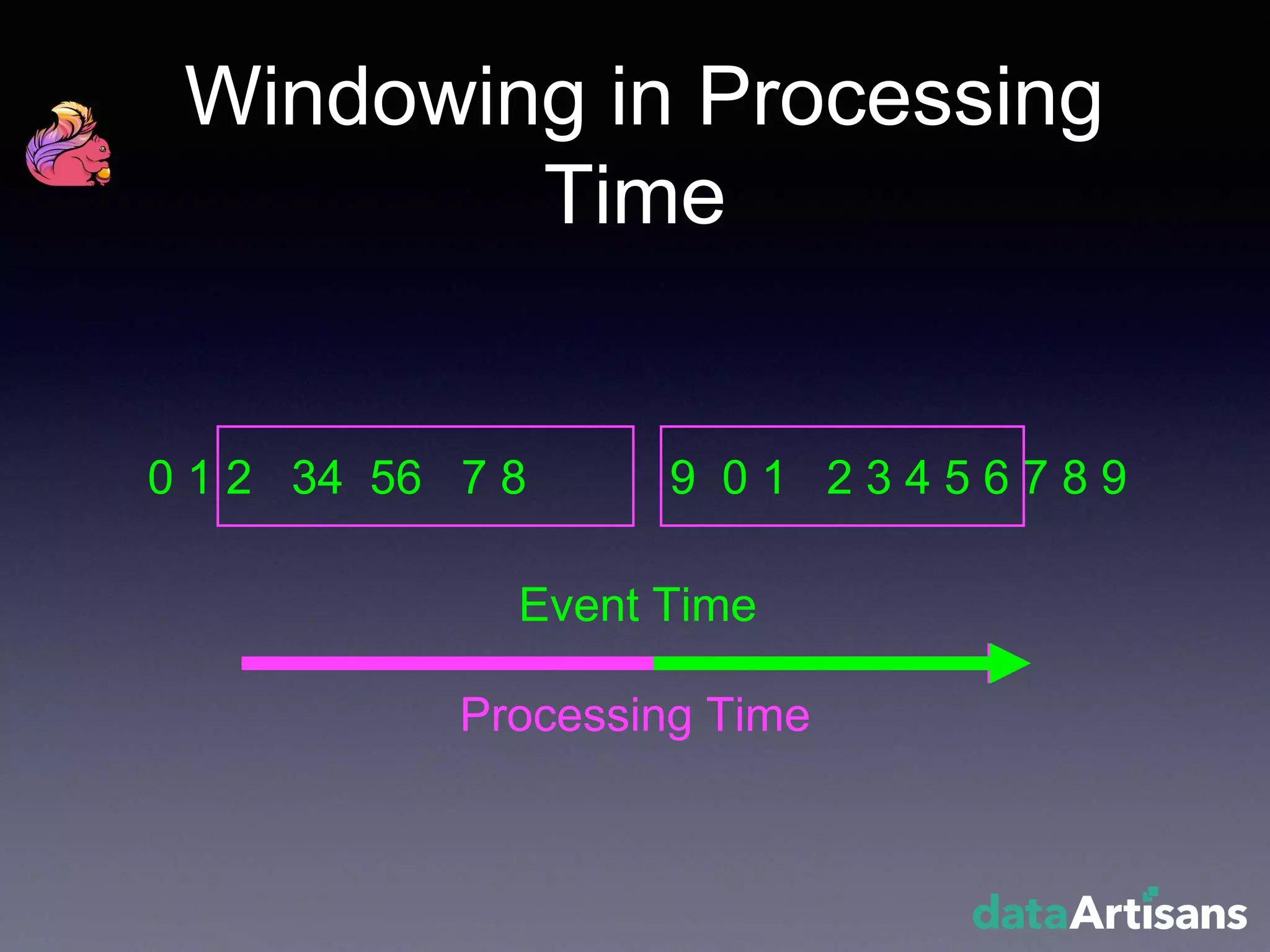 Windowing in Processing Time

0 1 2 34 56 7 8 9 0 1 2 3 4 5 6 7 8 9

Event Time

Processing Time

dataArtisans